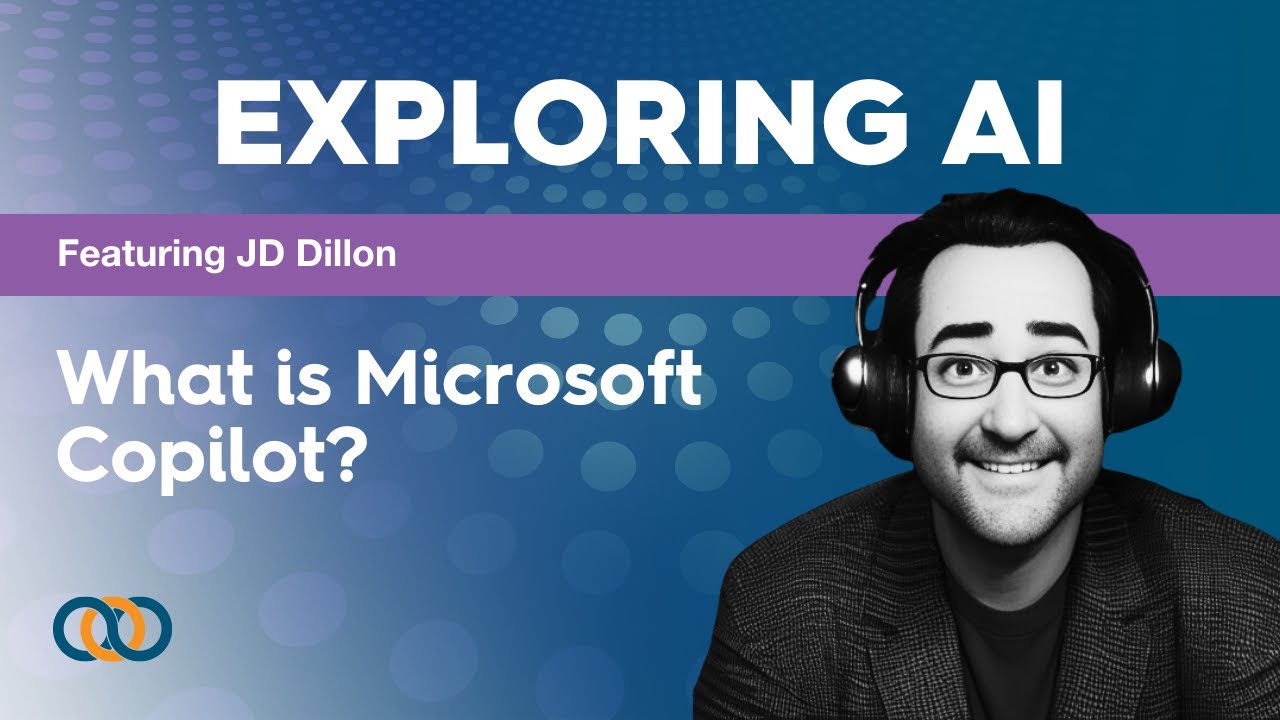 EXPLORING AI

Featuring JD Dillon

What is Microsoft Copilot?